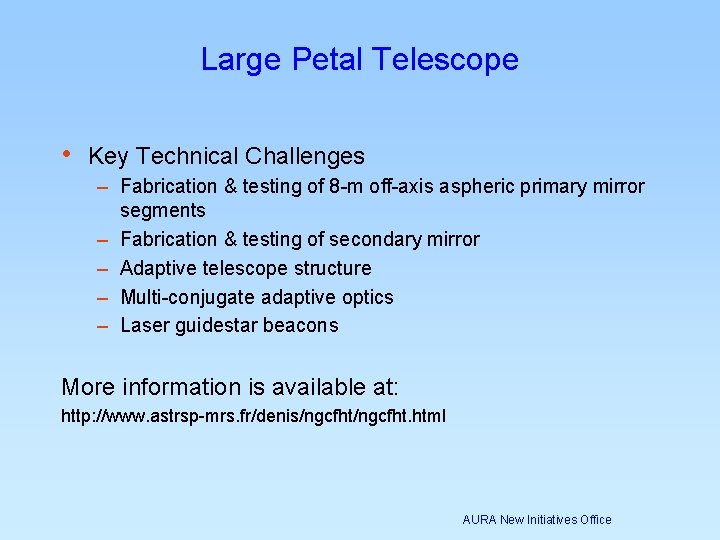 Large Petal Telescope

• Key Technical Challenges
– Fabrication & testing of 8-m off-axis aspheric primary mirror segments
– Fabrication & testing of secondary mirror
– Adaptive telescope structure
– Multi-conjugate adaptive optics
– Laser guidestar beacons

More information is available at:
http://www.astrsp-mrs.fr/denis/ngcfht/ngcfht.html

AURA New Initiatives Office